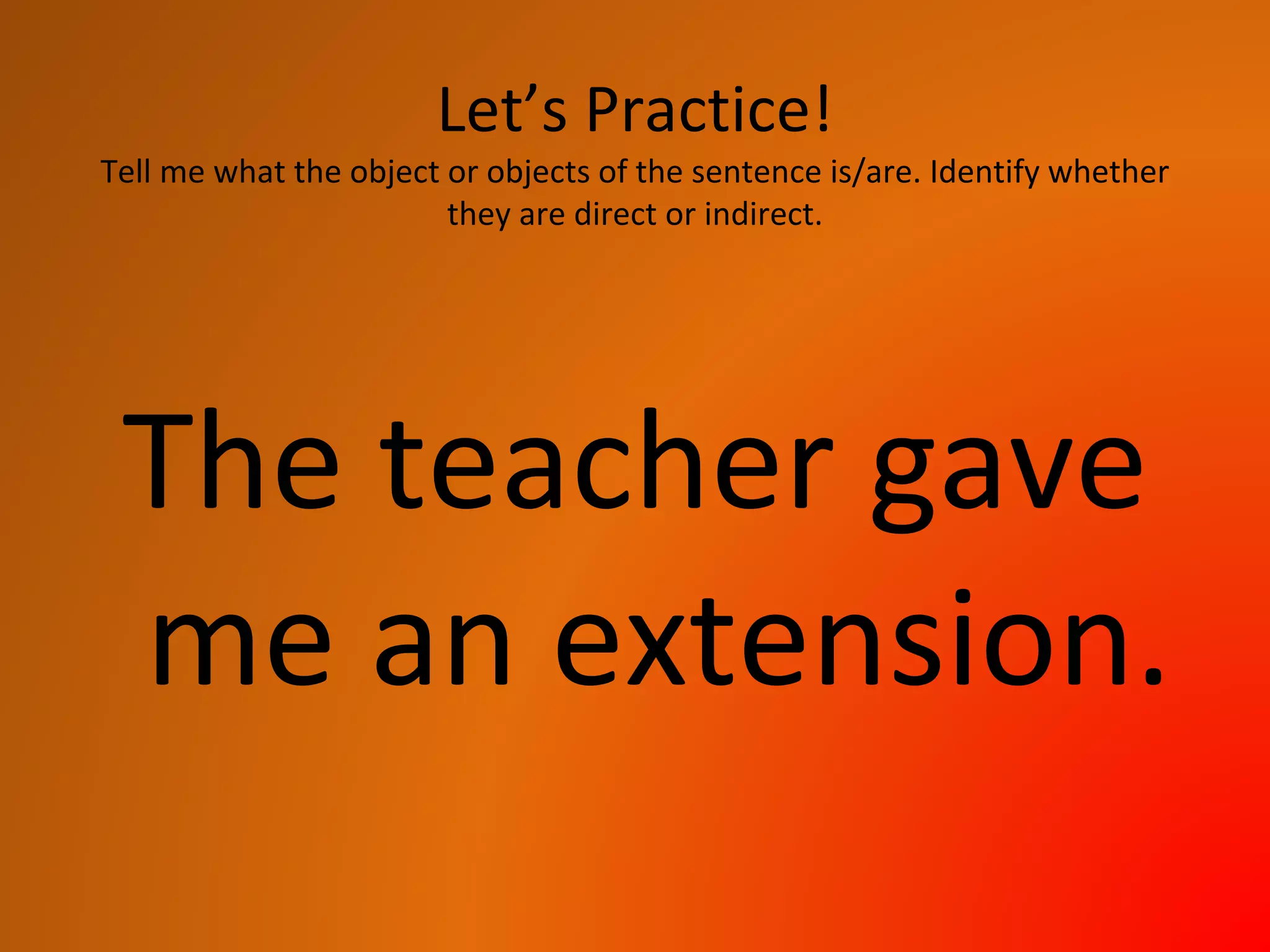 Let’s Practice!

Tell me what the object or objects of the sentence is/are. Identify whether they are direct or indirect.

The teacher gave me an extension.